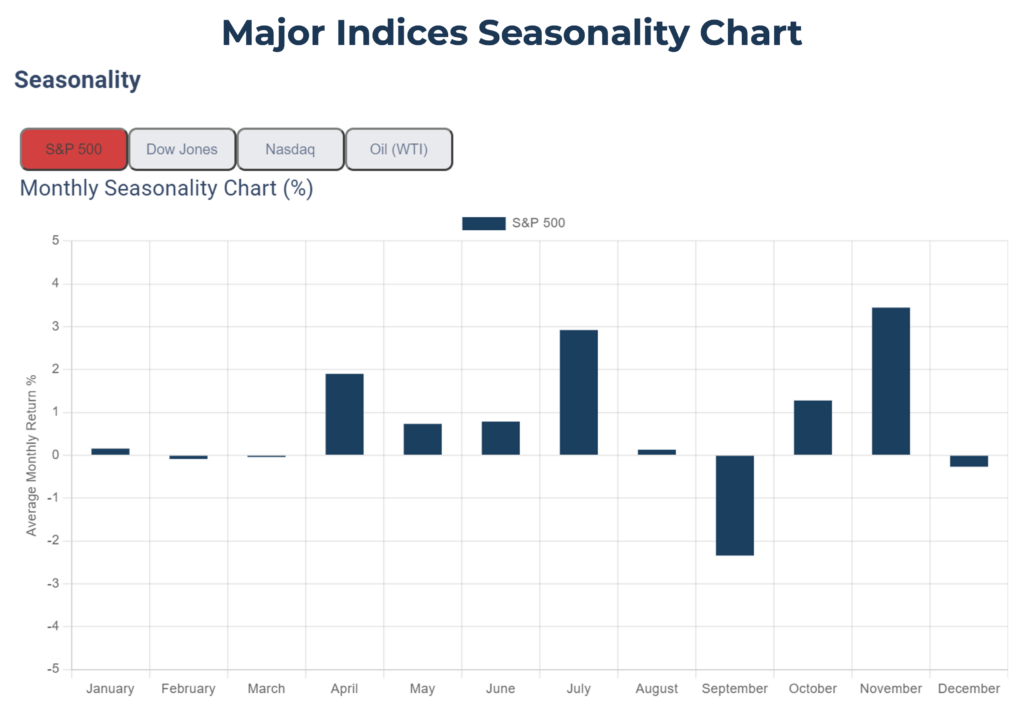 Major Indices Seasonality Chart

Seasonality

S&P 500
Dow Jones
Nasdaq
Oil (WTI)

Monthly Seasonality Chart (%)

S&P 500

Average Monthly Return %

5
4
3
2
1
0
-1
-2
-3
-4
-5

January
February
March
April
May
June
July
August
September
October
November
December